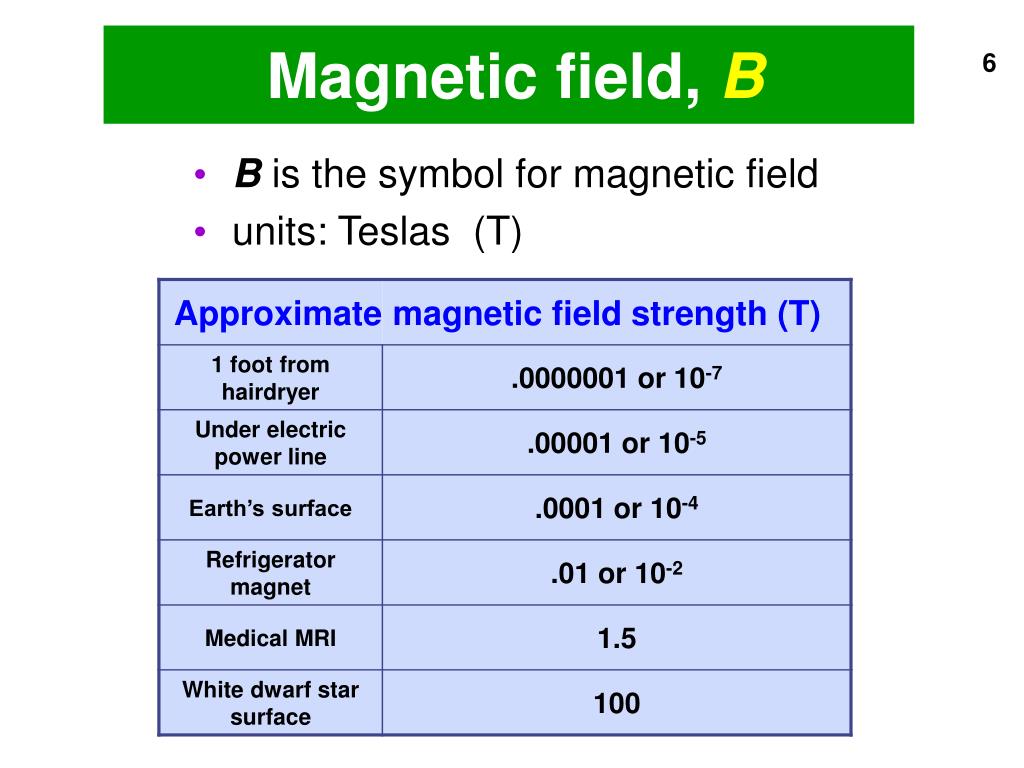 Magnetic field, B

6

• B is the symbol for magnetic field
• units: Teslas (T)

| Approximate magnetic field strength (T) | |
|---|---|
| 1 foot from hairdryer | .0000001 or $10^{-7}$ |
| Under electric power line | .00001 or $10^{-5}$ |
| Earth's surface | .0001 or $10^{-4}$ |
| Refrigerator magnet | .01 or $10^{-2}$ |
| Medical MRI | 1.5 |
| White dwarf star surface | 100 |